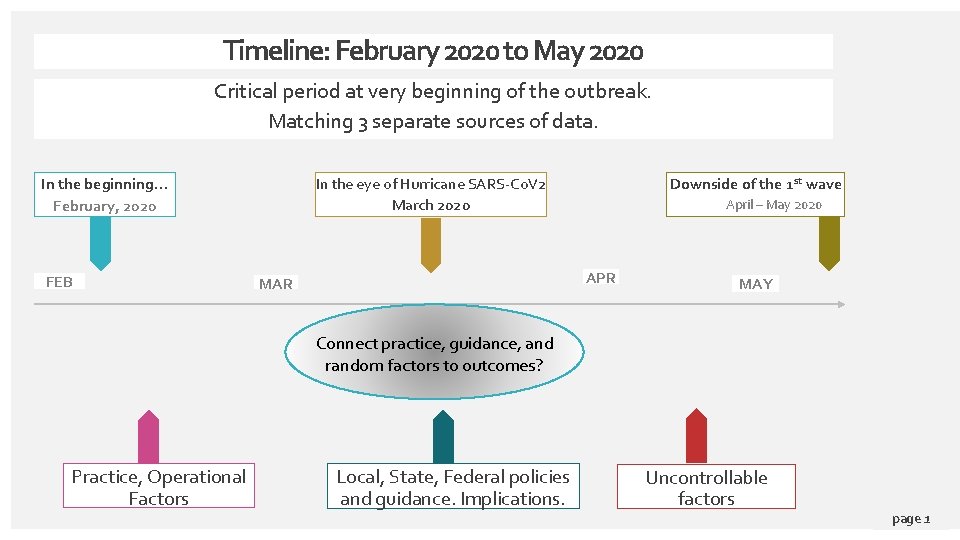 Timeline: February 2020 to May 2020

Critical period at very beginning of the outbreak.
Matching 3 separate sources of data.

In the beginning…
February, 2020

In the eye of Hurricane SARS-CoV2
March 2020

Downside of the 1$^{st}$ wave
April – May 2020

FEB

MAR

APR

MAY

Connect practice, guidance, and random factors to outcomes?

Practice, Operational Factors

Local, State, Federal policies and guidance. Implications.

Uncontrollable factors

page 1